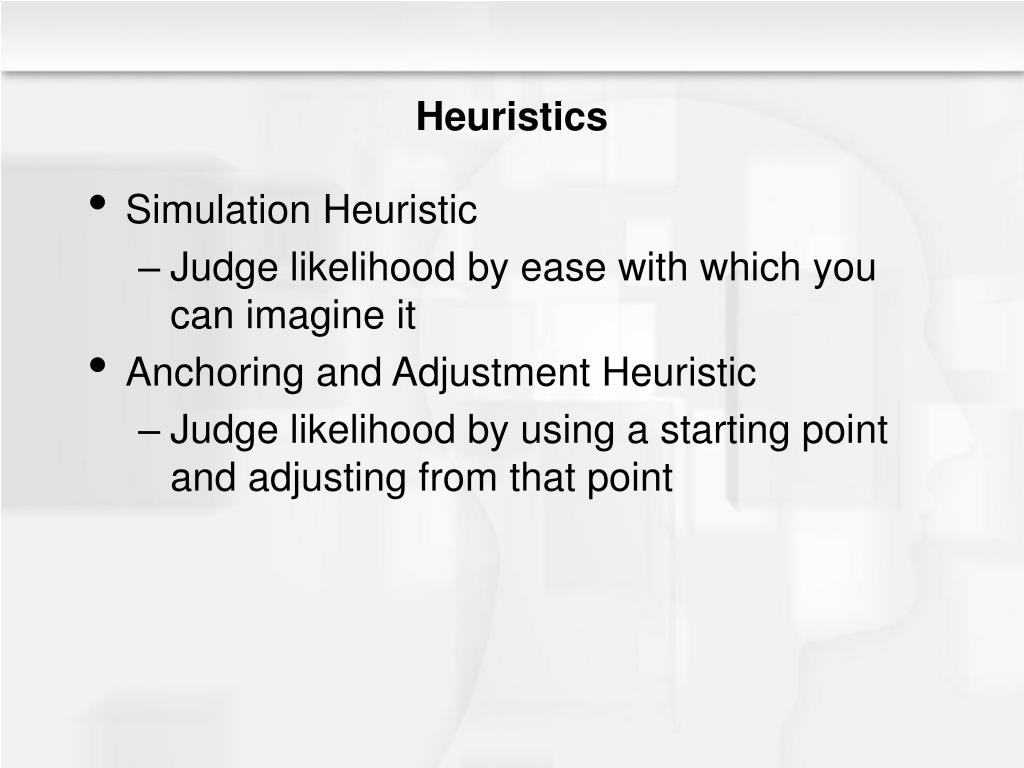 Heuristics

• Simulation Heuristic
– Judge likelihood by ease with which you can imagine it
• Anchoring and Adjustment Heuristic
– Judge likelihood by using a starting point and adjusting from that point